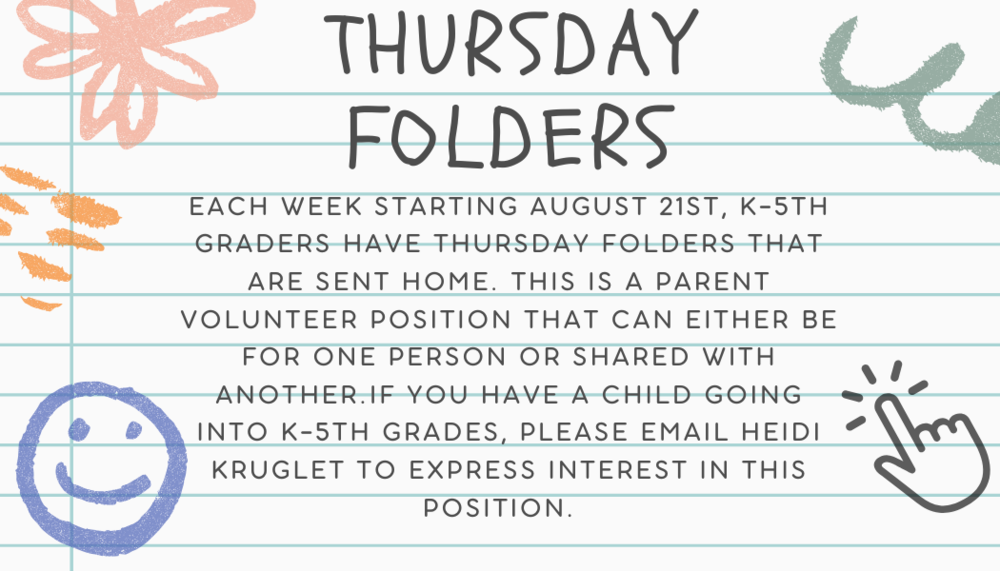 THURSDAY FOLDERS

EACH WEEK STARTING AUGUST 21ST, K-5TH GRADERS HAVE THURSDAY FOLDERS THAT ARE SENT HOME. THIS IS A PARENT VOLUNTEER POSITION THAT CAN EITHER BE FOR ONE PERSON OR SHARED WITH ANOTHER.IF YOU HAVE A CHILD GOING INTO K-5TH GRADES, PLEASE EMAIL HEIDI KRUGLET TO EXPRESS INTEREST IN THIS POSITION.